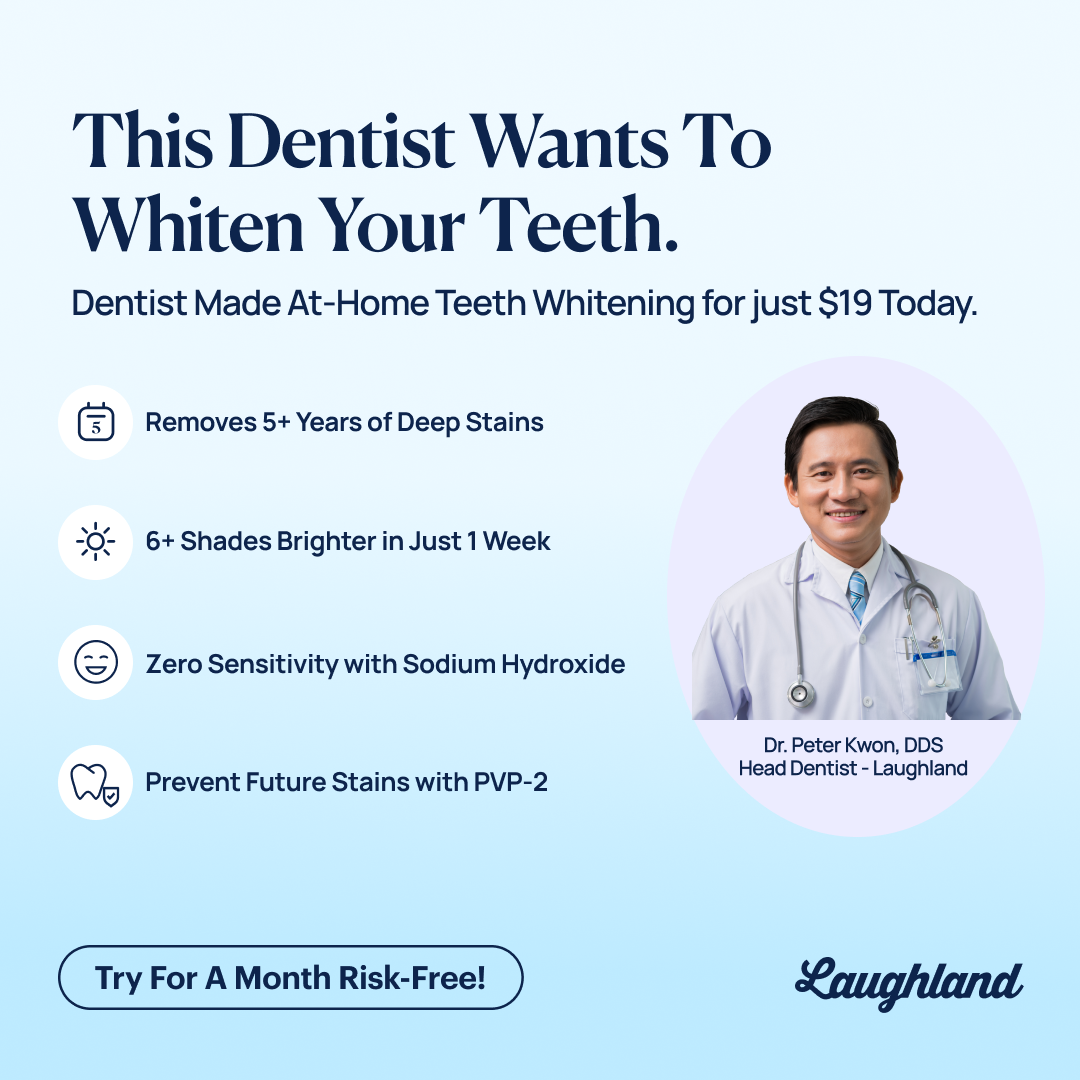 This Dentist Wants To Whiten Your Teeth.

Dentist Made At-Home Teeth Whitening for just $19 Today.

5

Removes 5+ Years of Deep Stains

6+ Shades Brighter in Just 1 Week

Zero Sensitivity with Sodium Hydroxide

Prevent Future Stains with PVP-2

Dr. Peter Kwon, DDS
Head Dentist - Laughland

Try For A Month Risk-Free!

Laughland